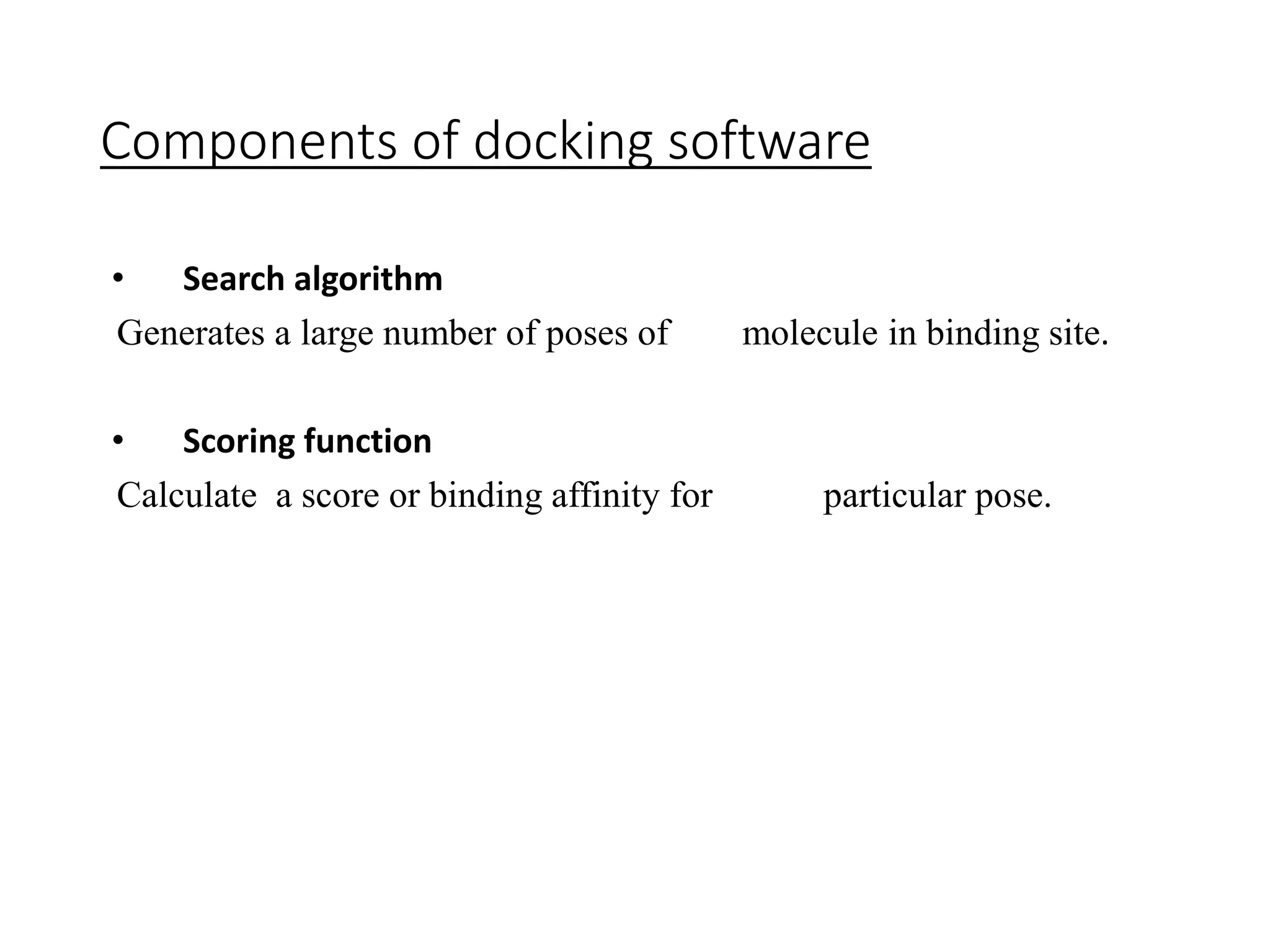 Components of docking software

• Search algorithm

Generates a large number of poses of molecule in binding site.

• Scoring function

Calculate a score or binding affinity for particular pose.